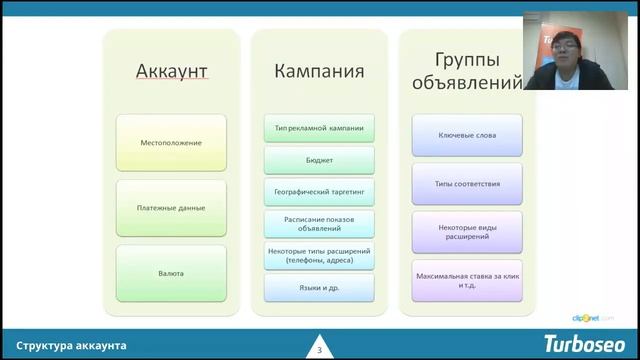 Аккаунт

Местоположение

Платежные данные

Валюта

Кампания

Тип рекламной кампании

Бюджет

Географический таргетинг

Расписание показов объявлений

Некоторые типы расширений (телефоны, адреса)

Языки и др.

Группы объявлений

Ключевые слова

Типы соответствия

Некоторые виды расширений

Максимальная ставка за клик и т.д.

clip2net.com

Структура аккаунта

3

Turboseo